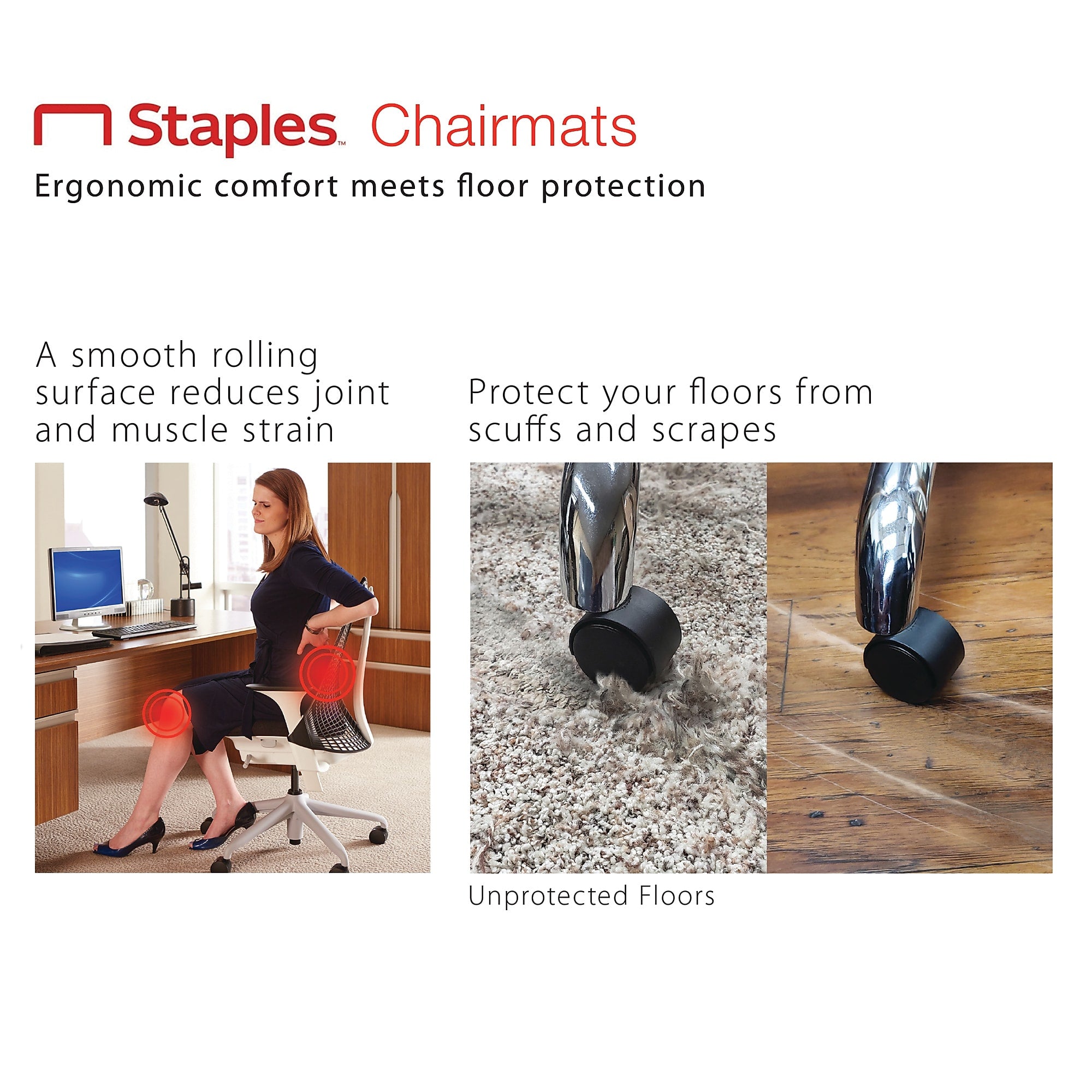 Staples™ Chairmats

Ergonomic comfort meets floor protection

A smooth rolling surface reduces joint and muscle strain

Protect your floors from scuffs and scrapes

Unprotected Floors